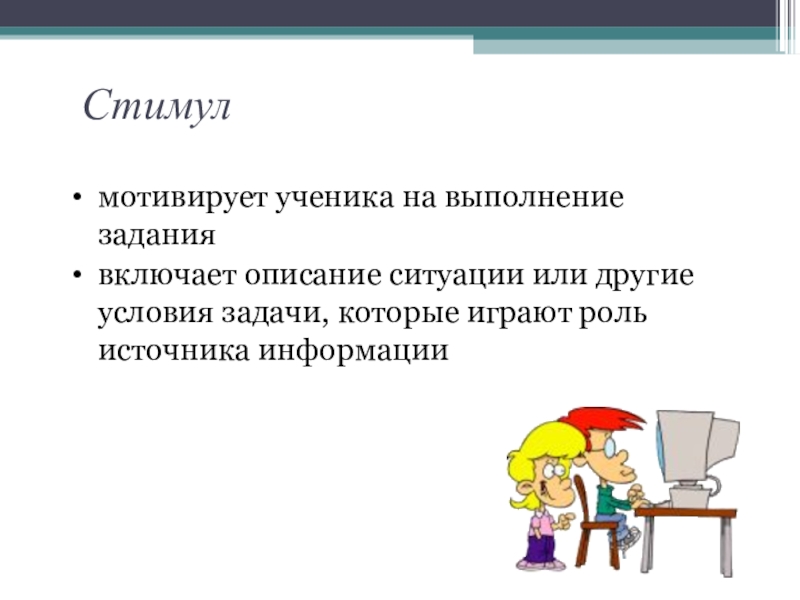 Стимул

• мотивирует ученика на выполнение задания
• включает описание ситуации или другие условия задачи, которые играют роль источника информации